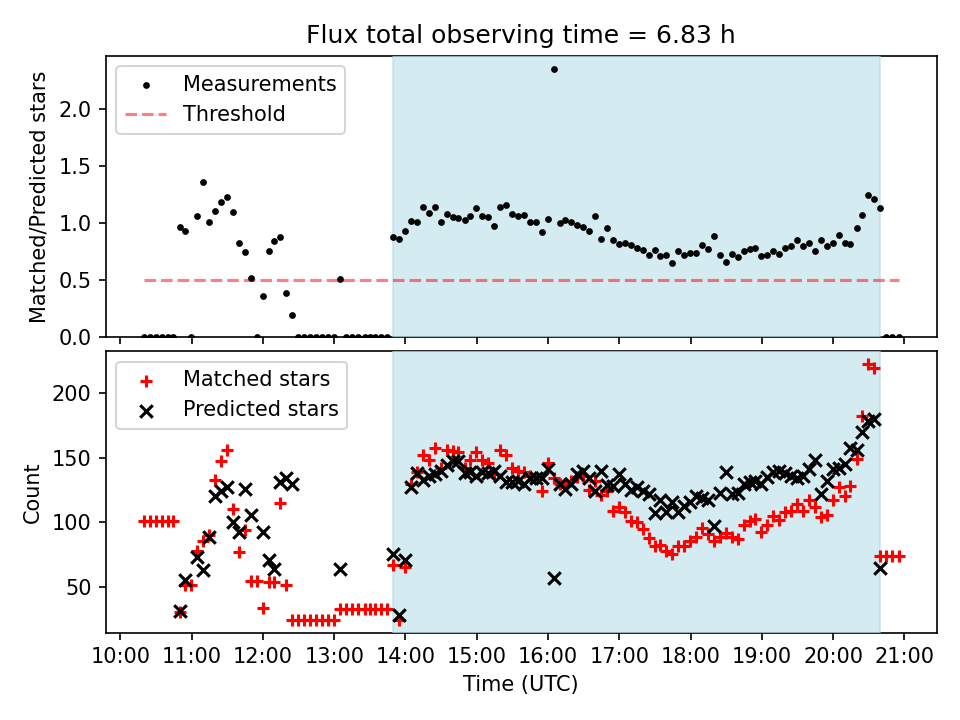 Flux total observing time = 6.83 h

Measurements
Threshold

Matched/Predicted stars

2.0
1.5
1.0
0.5
0.0

Matched stars
Predicted stars

Count

200
150
100
50

10:00 11:00 12:00 13:00 14:00 15:00 16:00 17:00 18:00 19:00 20:00 21:00

Time (UTC)